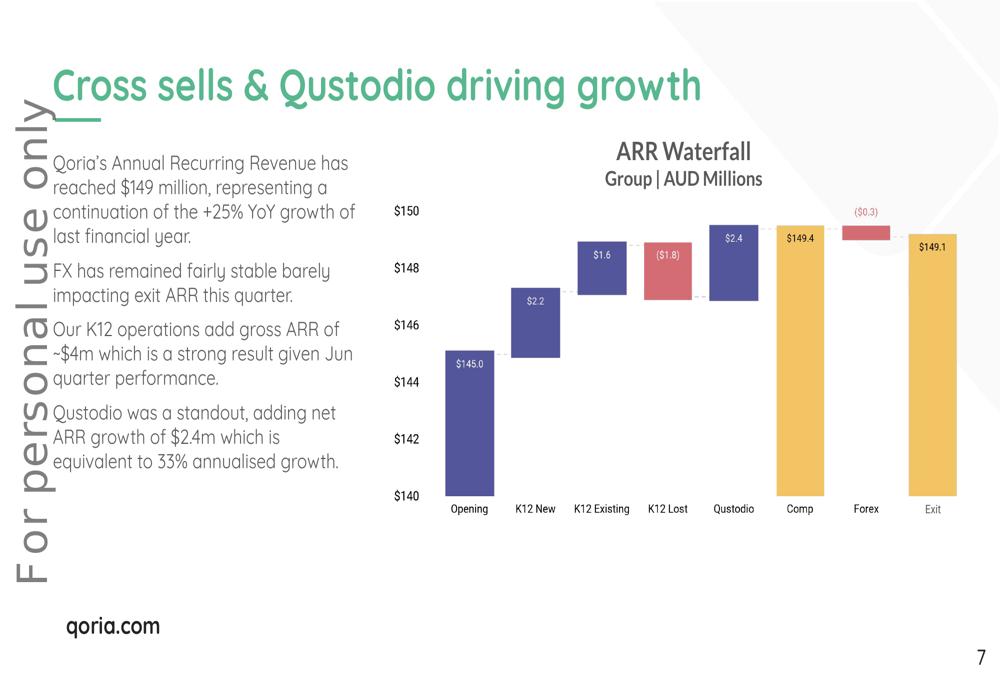 For personal use only

Cross sells & Qustodio driving growth

Qoria's Annual Recurring Revenue has reached $149 million, representing a continuation of the +25% YoY growth of last financial year.

FX has remained fairly stable barely impacting exit ARR this quarter.

Our K12 operations add gross ARR of ~$4m which is a strong result given Jun quarter performance.

Qustodio was a standout, adding net ARR growth of $2.4m which is equivalent to 33% annualised growth.

ARR Waterfall
Group | AUD Millions

$150
$148
$146
$144
$142
$140

$145.0
$2.2
$1.6
($1.8)
$2.4
$149.4
($0.3)
$149.1

Opening
K12 New
K12 Existing
K12 Lost
Qustodio
Comp
Forex
Exit

qoria.com

7